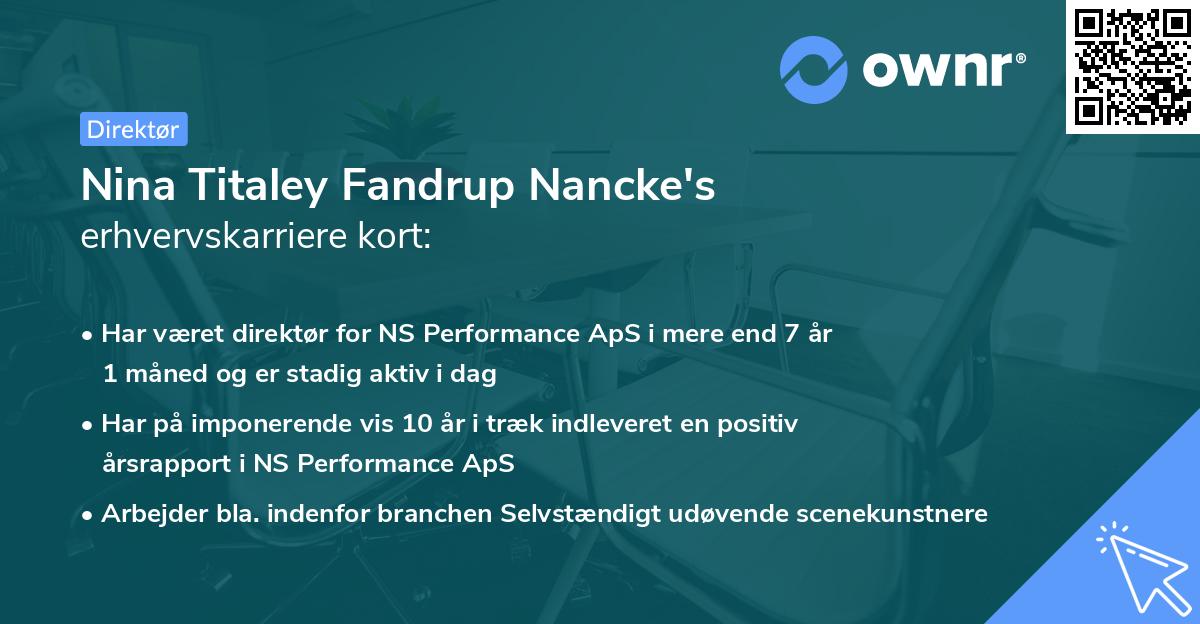 ownr®

Direktør

Nina Titaley Fandrup Nancke's erhvervskarriere kort:

• Har været direktør for NS Performance ApS i mere end 7 år 1 måned og er stadig aktiv i dag

• Har på imponerende vis 10 år i træk indleveret en positiv årsrapport i NS Performance ApS

• Arbejder bla. indenfor branchen Selvstændigt udøvende scenekunstnere